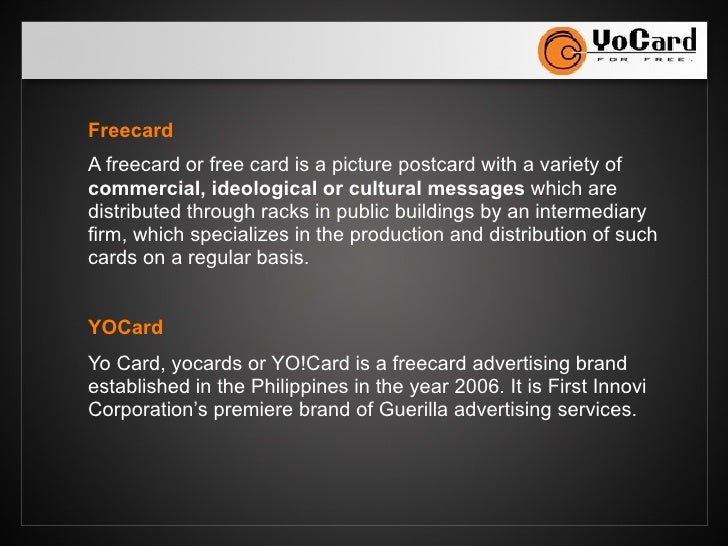 YoCard
FOR FREE.

Freecard

A freecard or free card is a picture postcard with a variety of commercial, ideological or cultural messages which are distributed through racks in public buildings by an intermediary firm, which specializes in the production and distribution of such cards on a regular basis.

YOCard

Yo Card, yocards or YO!Card is a freecard advertising brand established in the Philippines in the year 2006. It is First Innovi Corporation's premiere brand of Guerilla advertising services.